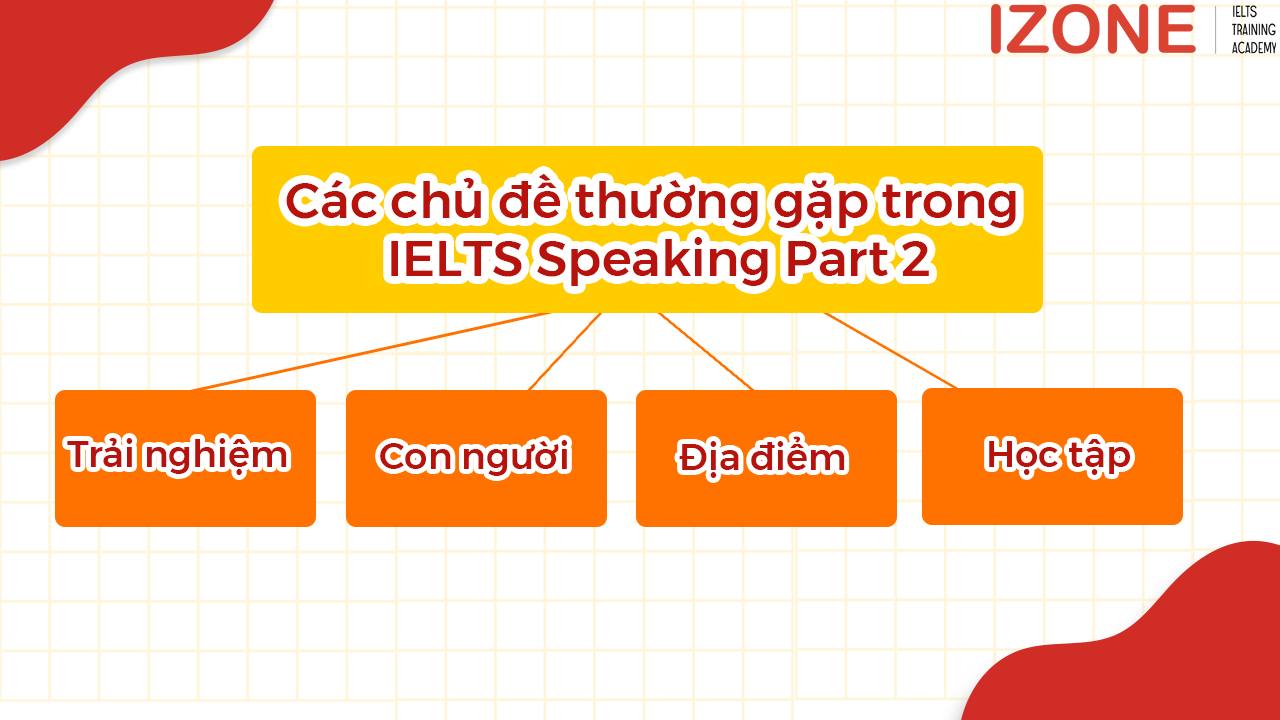 IZONE
IELTS
TRAINING
ACADEMY

Các chủ đề thường gặp trong IELTS Speaking Part 2

Trải nghiệm

Con người

Địa điểm

Học tập